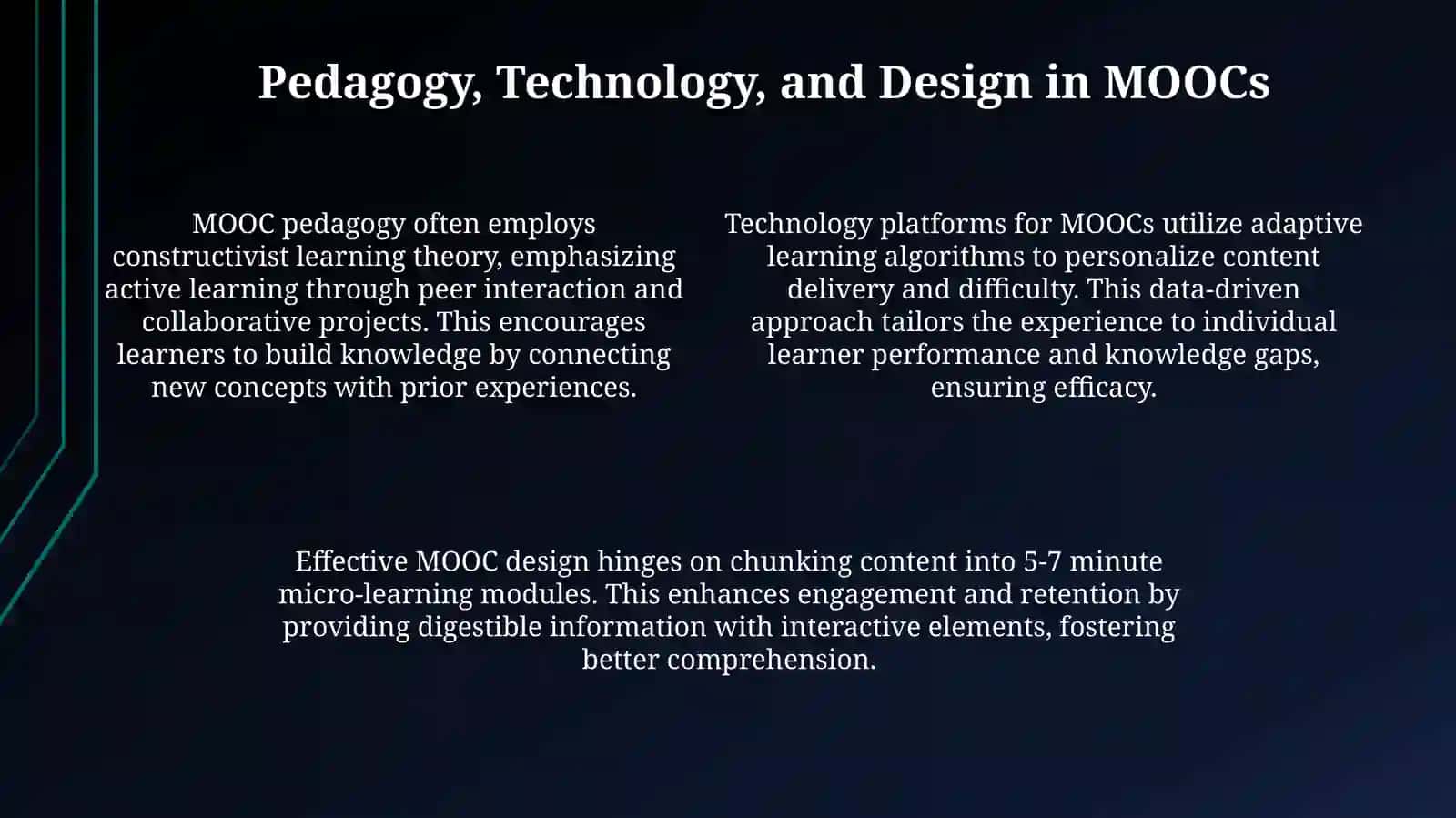 Pedagogy, Technology, and Design in MOOCs

MOOC pedagogy often employs constructivist learning theory, emphasizing active learning through peer interaction and collaborative projects. This encourages learners to build knowledge by connecting new concepts with prior experiences.

Technology platforms for MOOCs utilize adaptive learning algorithms to personalize content delivery and difficulty. This data-driven approach tailors the experience to individual learner performance and knowledge gaps, ensuring efficacy.

Effective MOOC design hinges on chunking content into 5-7 minute micro-learning modules. This enhances engagement and retention by providing digestible information with interactive elements, fostering better comprehension.